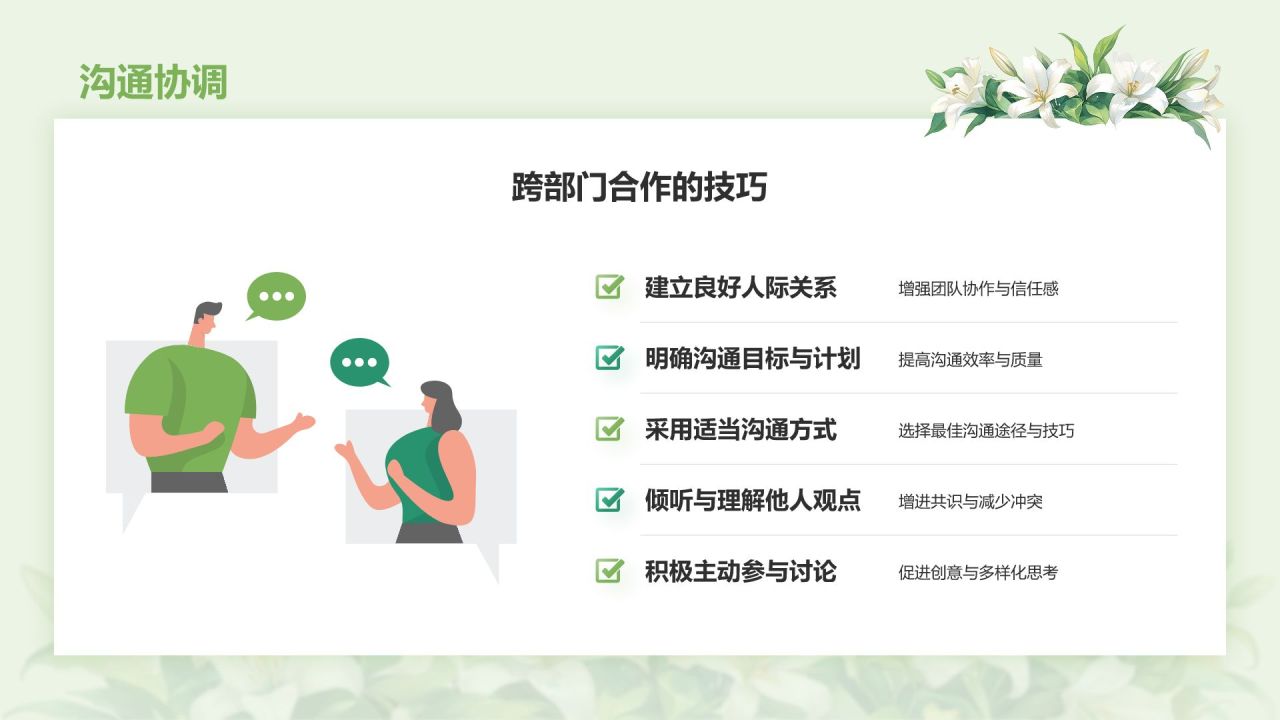 沟通协调

跨部门合作的技巧

建立良好人际关系 增强团队协作与信任感

明确沟通目标与计划 提高沟通效率与质量

采用适当沟通方式 选择最佳沟通途径与技巧

倾听与理解他人观点 增进共识与减少冲突

积极主动参与讨论 促进创意与多样化思考